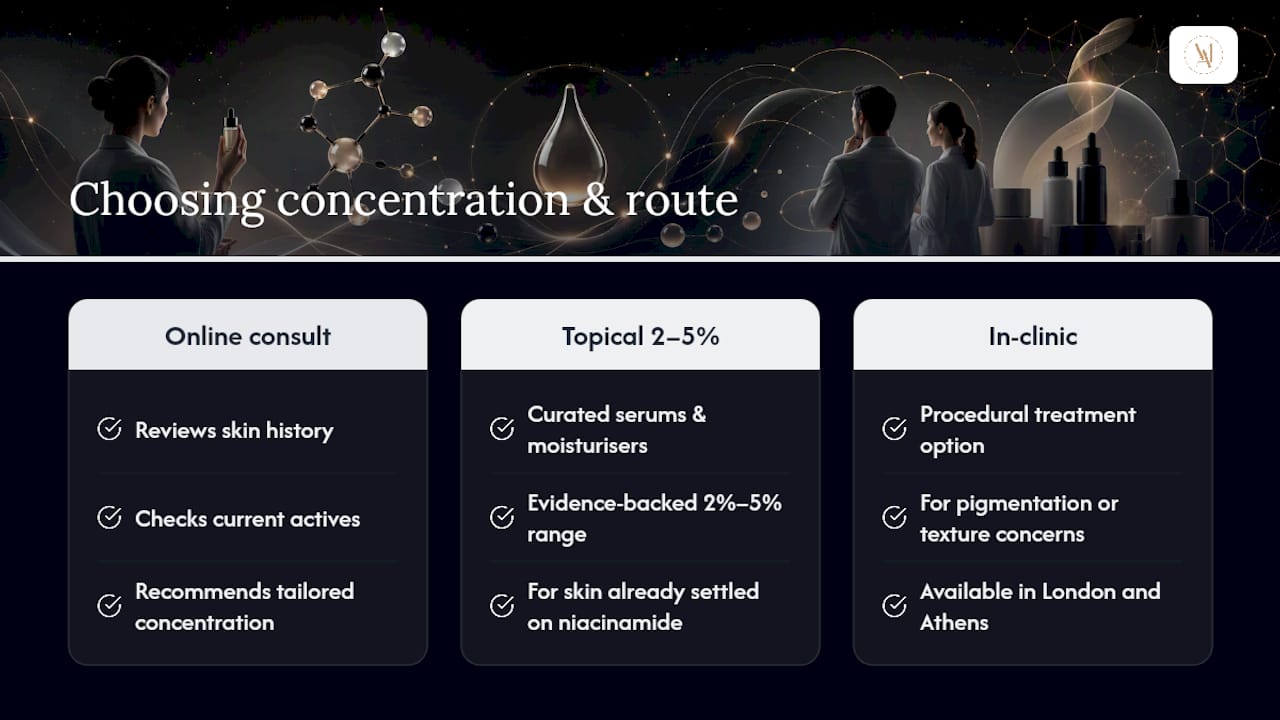 Choosing concentration & route

Online consult

Reviews skin history

Checks current actives

Recommends tailored concentration

Topical 2–5%

Curated serums & moisturisers

Evidence-backed 2%–5% range

For skin already settled on niacinamide

In-clinic

Procedural treatment option

For pigmentation or texture concerns

Available in London and Athens